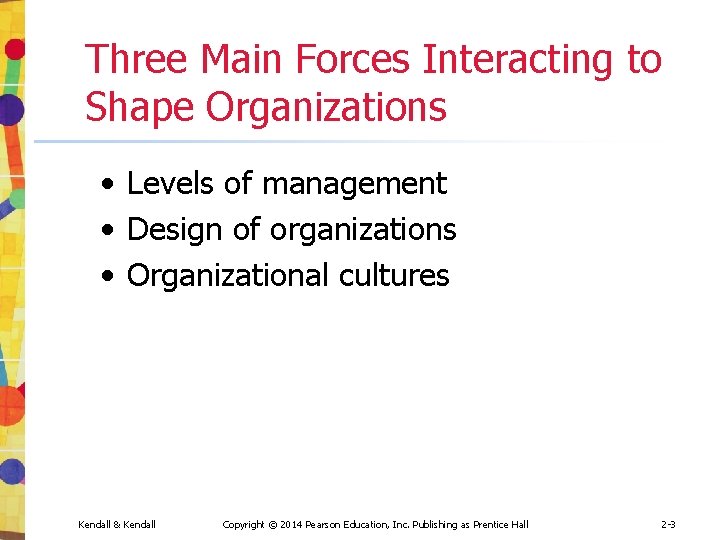 Three Main Forces Interacting to Shape Organizations

• Levels of management
• Design of organizations
• Organizational cultures

Kendall & Kendall

Copyright © 2014 Pearson Education, Inc. Publishing as Prentice Hall

2-3